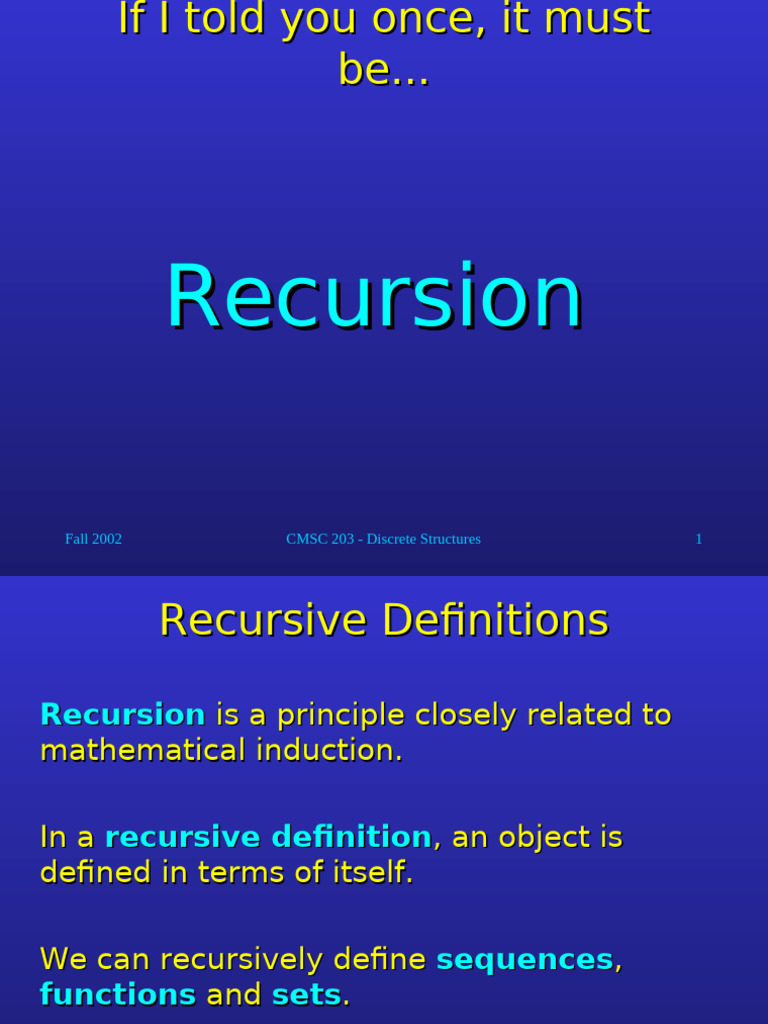 If I told you once, it must be...

Recursion

Fall 2002

CMSC 203 - Discrete Structures

1

Recursive Definitions

Recursion is a principle closely related to mathematical induction.

In a recursive definition, an object is defined in terms of itself.

We can recursively define sequences, functions and sets.